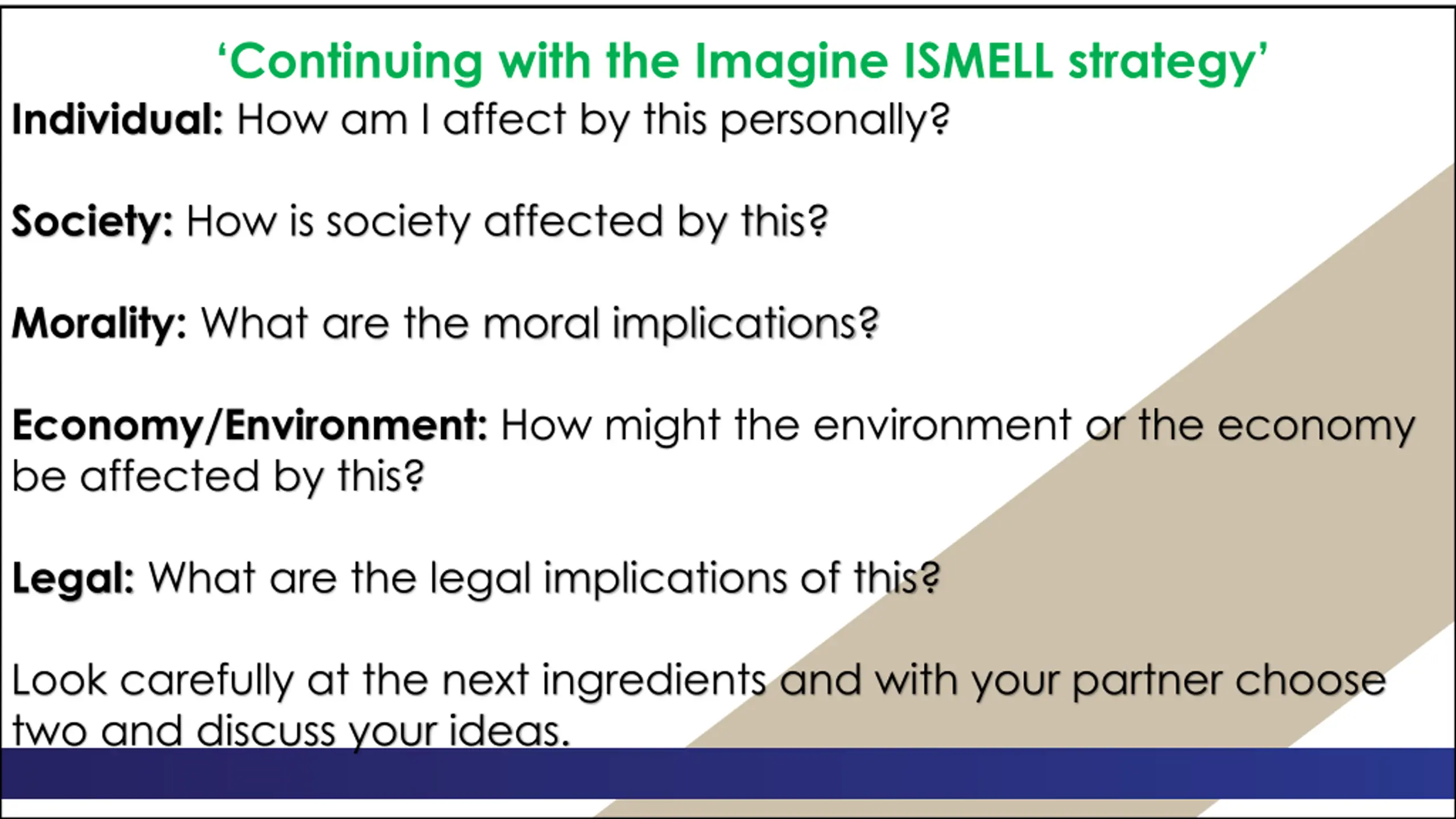 ‘Continuing with the Imagine ISMELL strategy’

Individual: How am I affect by this personally?

Society: How is society affected by this?

Morality: What are the moral implications?

Economy/Environment: How might the environment or the economy be affected by this?

Legal: What are the legal implications of this?

Look carefully at the next ingredients and with your partner choose two and discuss your ideas.